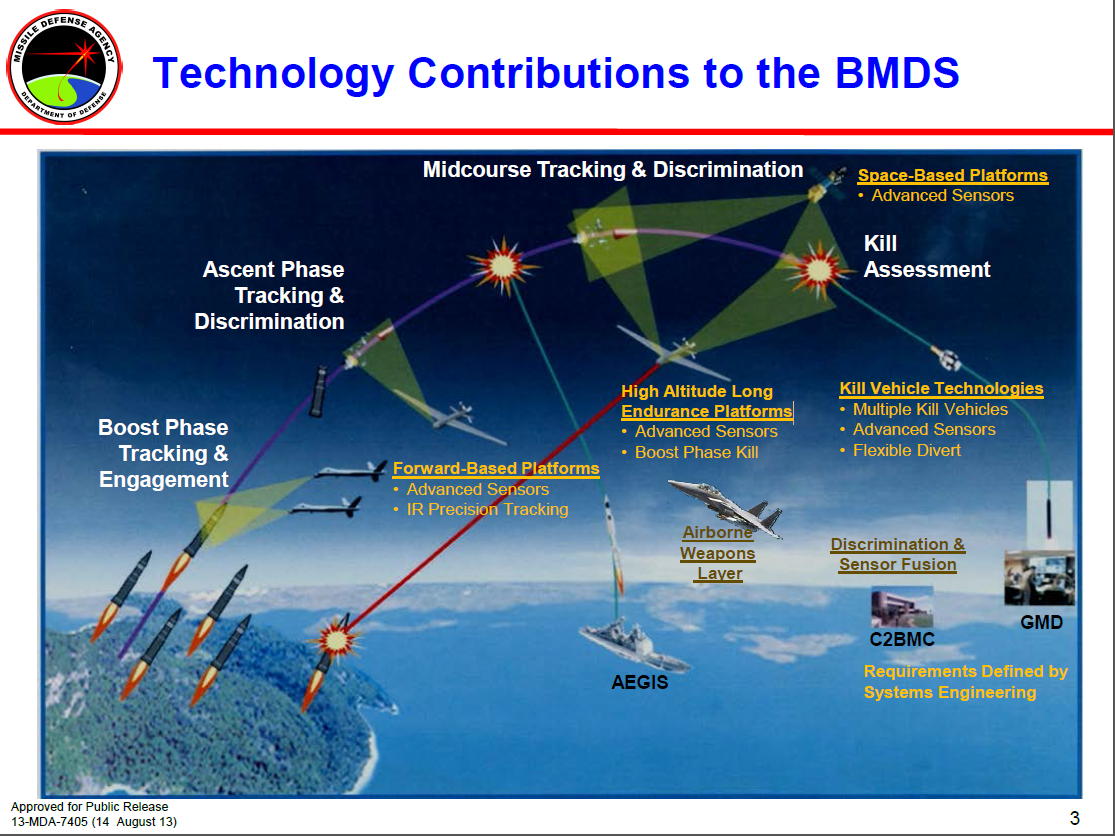 MISSILE DEFENSE AGENCY
DEPARTMENT OF DEFENSE

Technology Contributions to the BMDS

Midcourse Tracking & Discrimination

Space-Based Platforms
• Advanced Sensors

Kill Assessment

Ascent Phase Tracking & Discrimination

High Altitude Long Endurance Platforms
• Advanced Sensors
• Boost Phase Kill

Kill Vehicle Technologies
• Multiple Kill Vehicles
• Advanced Sensors
• Flexible Divert

Boost Phase Tracking & Engagement

Forward-Based Platforms
• Advanced Sensors
• IR Precision Tracking

Airborne Weapons Layer

Discrimination & Sensor Fusion

C2BMC

GMD

AEGIS

Requirements Defined by Systems Engineering

Approved for Public Release
13-MDA-7405 (14 August 13)

3